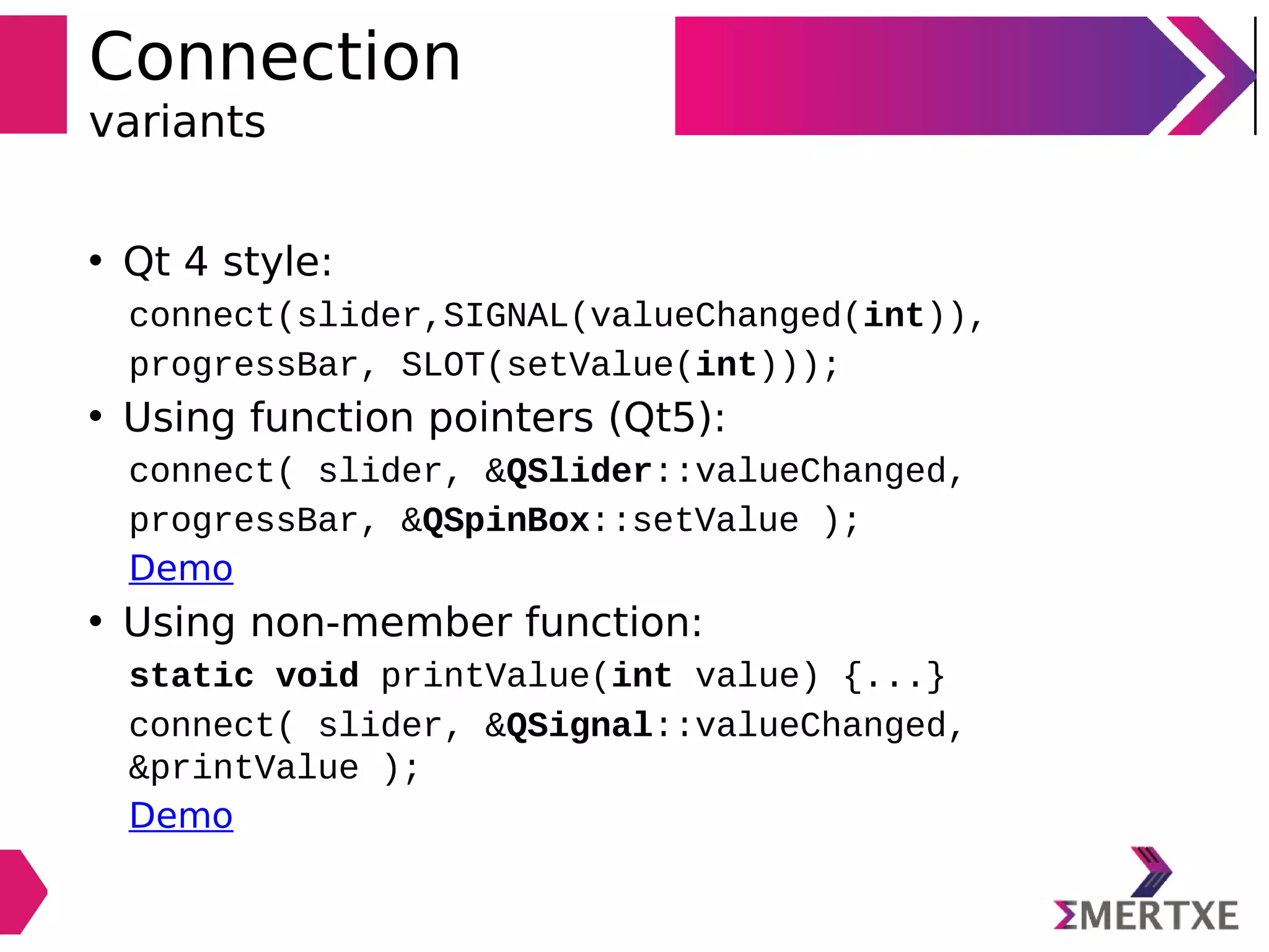 Connection
variants

• Qt 4 style:

connect(slider,SIGNAL(valueChanged(int)), progressBar, SLOT(setValue(int)));

• Using function pointers (Qt5):

connect( slider, &QSlider::valueChanged, progressBar, &QSpinBox::setValue );

Demo

• Using non-member function:

static void printValue(int value) {...}

connect( slider, &QSignal::valueChanged, &printValue );

Demo

ΣMERTXE